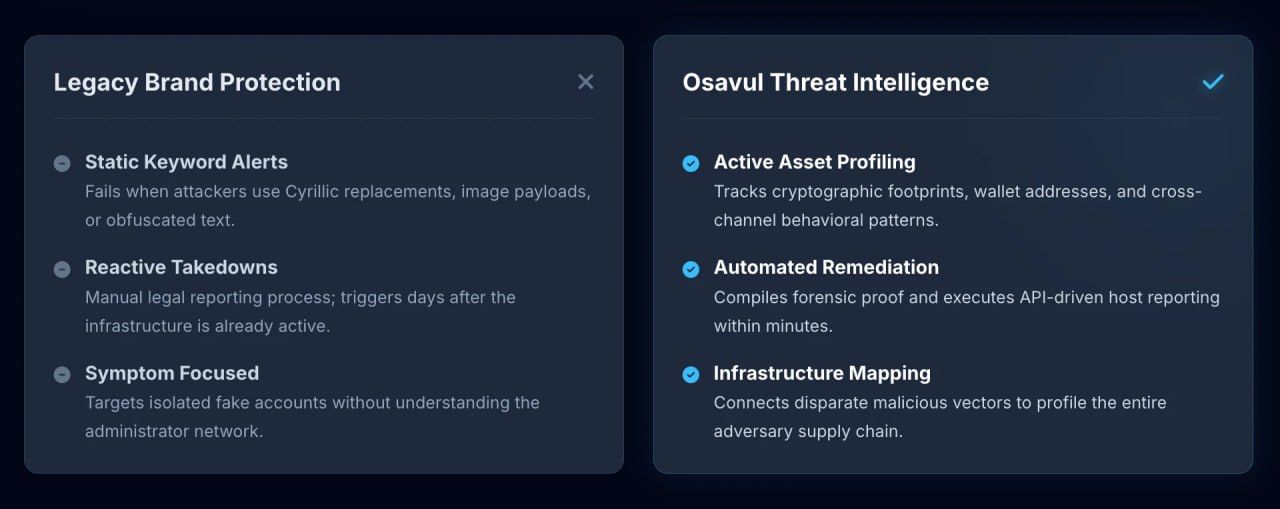 Legacy Brand Protection

Static Keyword Alerts
Fails when attackers use Cyrillic replacements, image payloads, or obfuscated text.

Reactive Takedowns
Manual legal reporting process; triggers days after the infrastructure is already active.

Symptom Focused
Targets isolated fake accounts without understanding the administrator network.

Osavul Threat Intelligence

Active Asset Profiling
Tracks cryptographic footprints, wallet addresses, and cross-channel behavioral patterns.

Automated Remediation
Compiles forensic proof and executes API-driven host reporting within minutes.

Infrastructure Mapping
Connects disparate malicious vectors to profile the entire adversary supply chain.